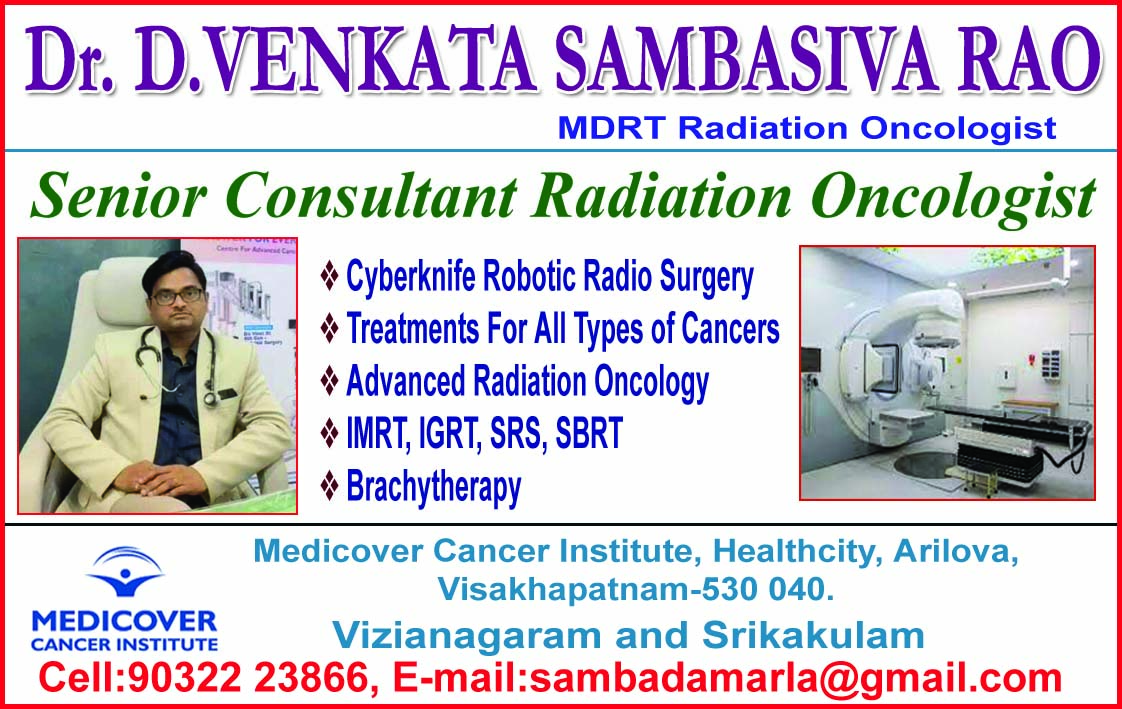 Dr. D.VENKATA SAMBASIVA RAO

MDRT Radiation Oncologist

Senior Consultant Radiation Oncologist

❖ Cyberknife Robotic Radio Surgery
❖ Treatments For All Types of Cancers
❖ Advanced Radiation Oncology
❖ IMRT, IGRT, SRS, SBRT
❖ Brachytherapy

MEDICOVER
CANCER INSTITUTE

Medicover Cancer Institute, Healthcity, Arilova, Visakhapatnam-530 040.

Vizianagaram and Srikakulam

Cell:90322 23866, E-mail:sambadamarla@gmail.com